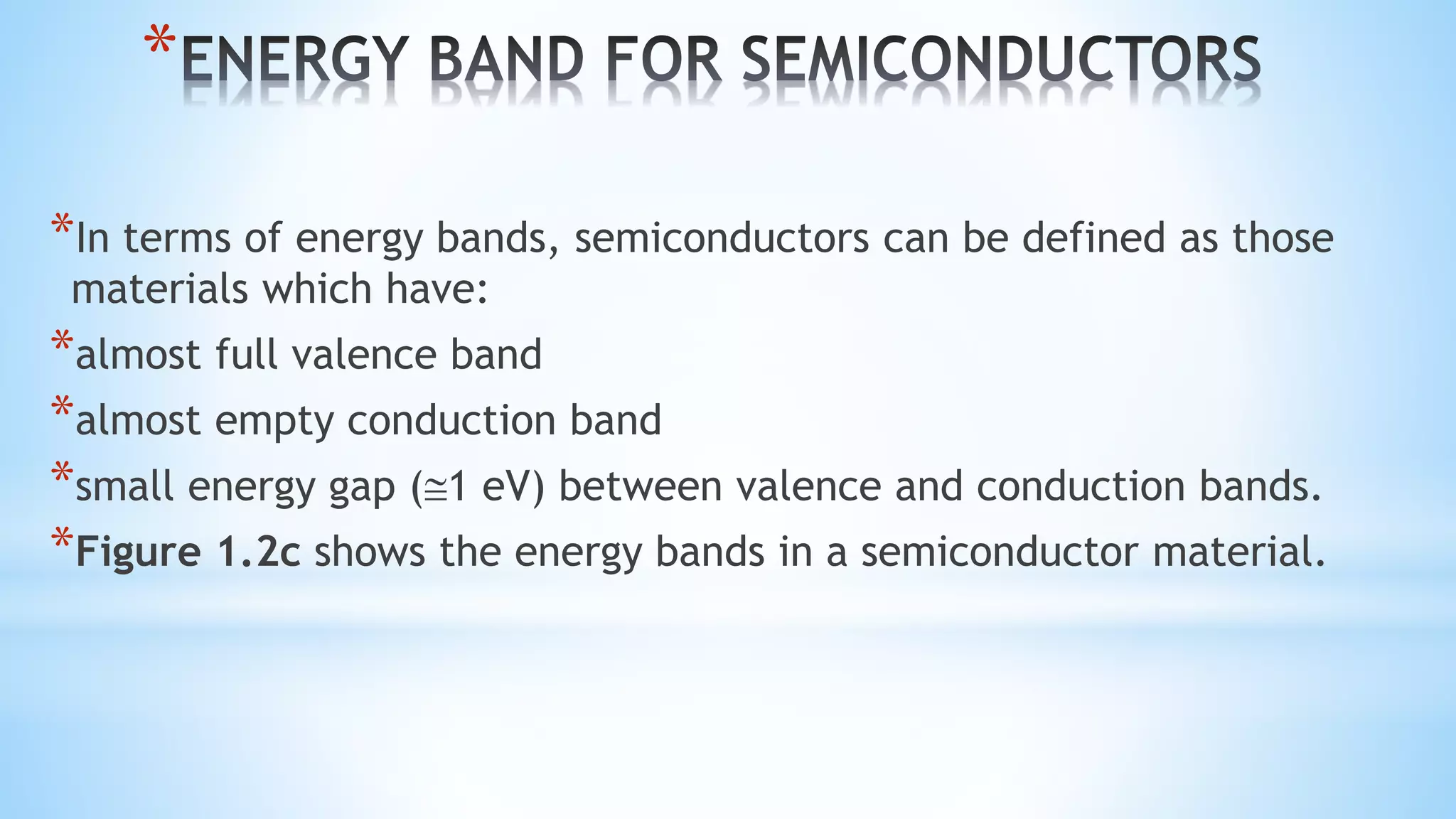 *ENERGY BAND FOR SEMICONDUCTORS

*In terms of energy bands, semiconductors can be defined as those materials which have:

*almost full valence band

*almost empty conduction band

*small energy gap ($\cong$1 eV) between valence and conduction bands.

*Figure 1.2c shows the energy bands in a semiconductor material.